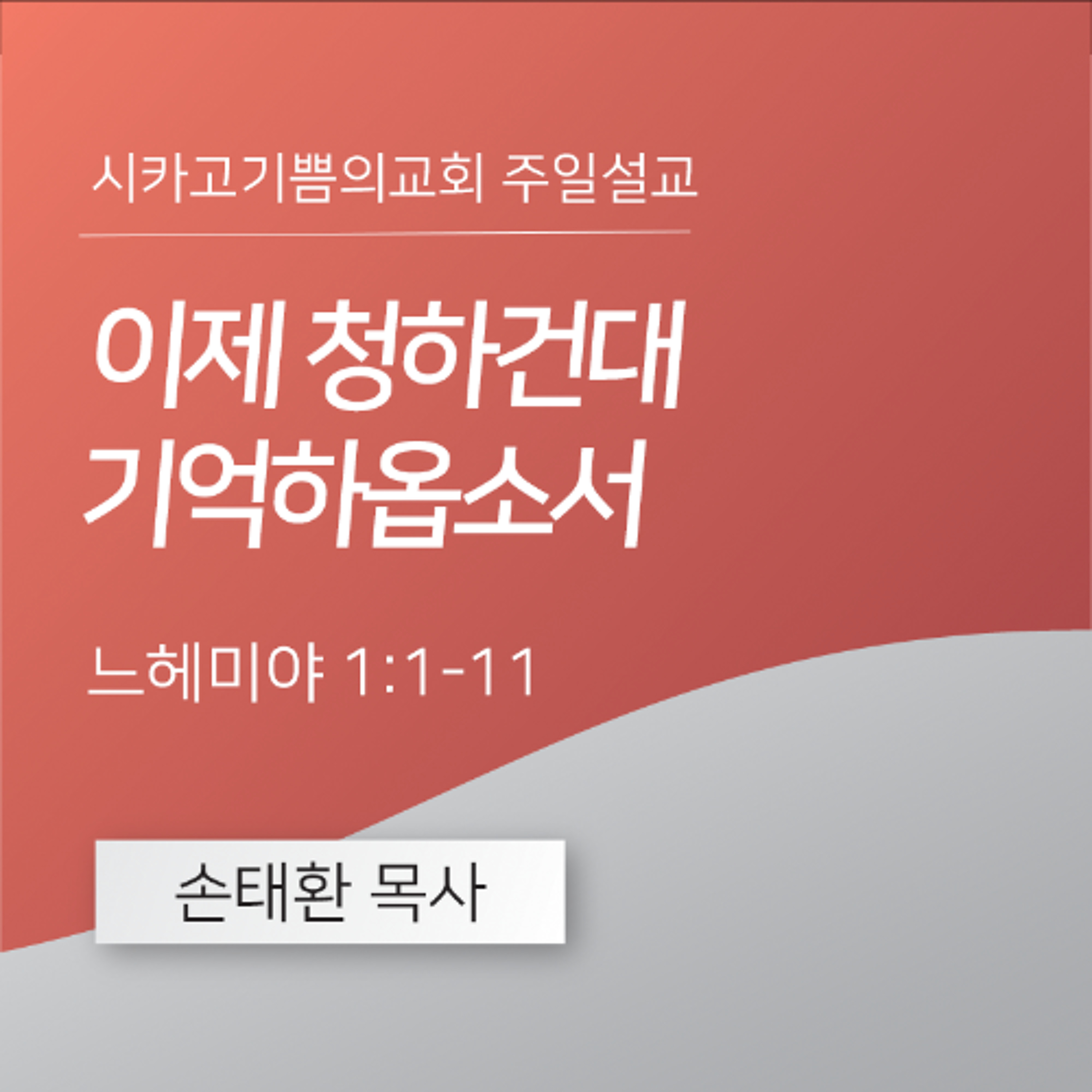 시카고기쁨의교회 주일설교

이제 청하건대 기억하옵소서

느헤미야 1:1-11

손태환 목사